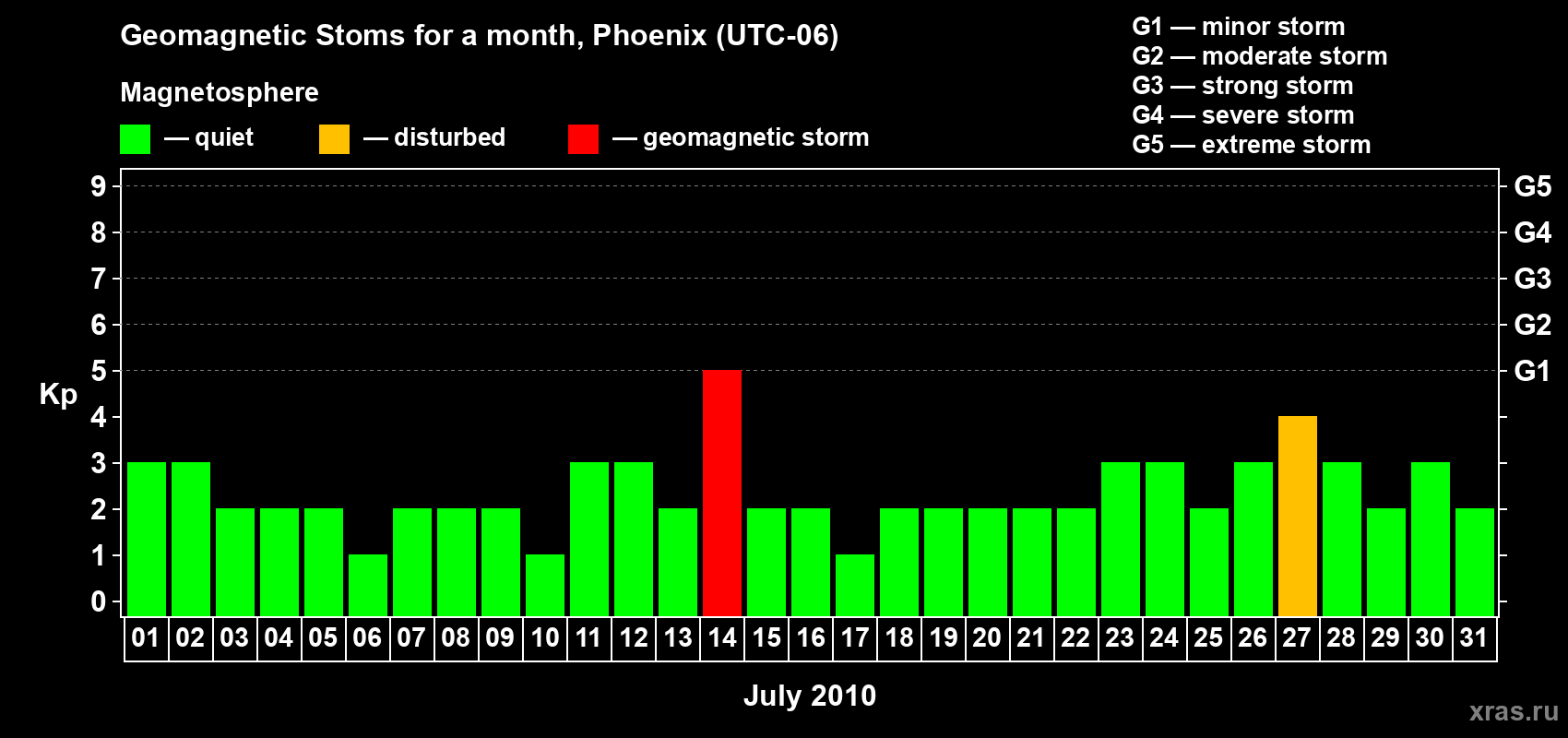 Geomagnetic Stoms for a month, Phoenix (UTC-06)

Magnetosphere

— quiet — disturbed — geomagnetic storm

G1 — minor storm
G2 — moderate storm
G3 — strong storm
G4 — severe storm
G5 — extreme storm

Kp

9 8 7 6 5 4 3 2 1 0

G5 G4 G3 G2 G1

01 02 03 04 05 06 07 08 09 10 11 12 13 14 15 16 17 18 19 20 21 22 23 24 25 26 27 28 29 30 31

July 2010

xras.ru